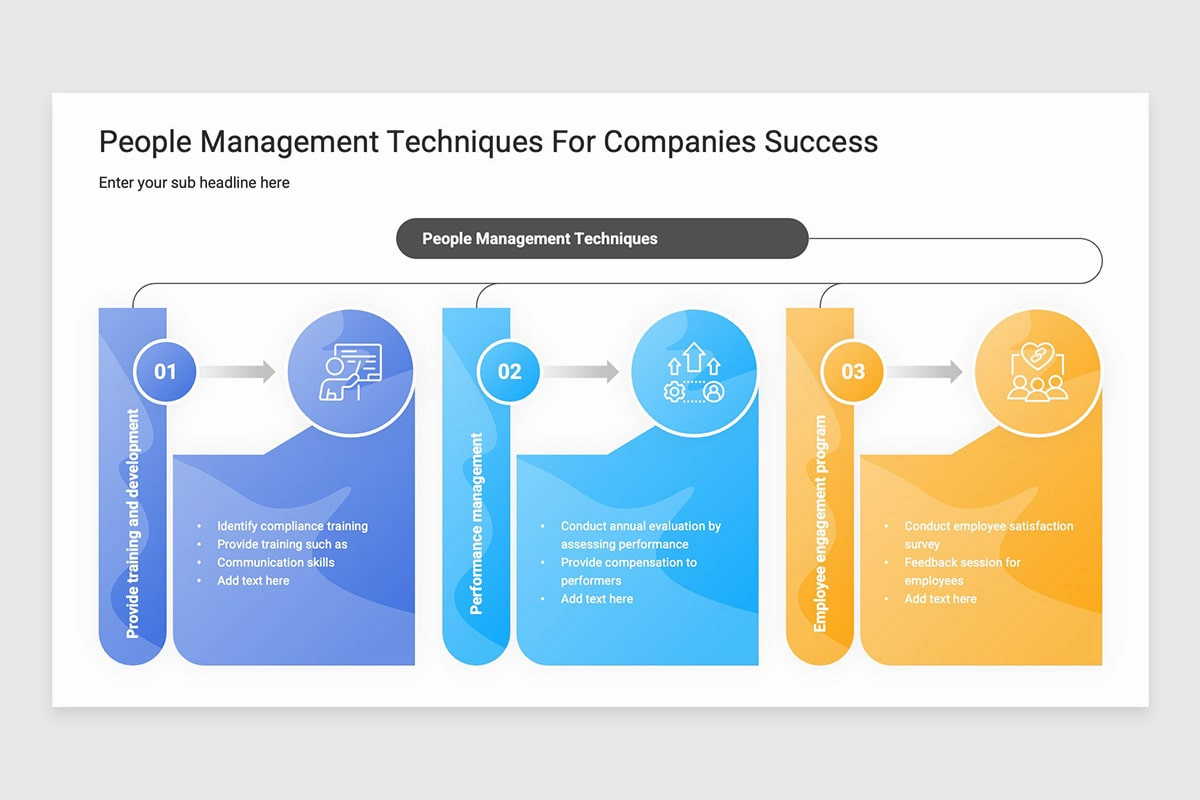 People Management Techniques For Companies Success

Enter your sub headline here

People Management Techniques

01

Provide training and development

- Identify compliance training
- Provide training such as
- Communication skills
- Add text here

02

Performance management

- Conduct annual evaluation by assessing performance
- Provide compensation to performers
- Add text here

03

Employee engagement program

- Conduct employee satisfaction survey
- Feedback session for employees
- Add text here